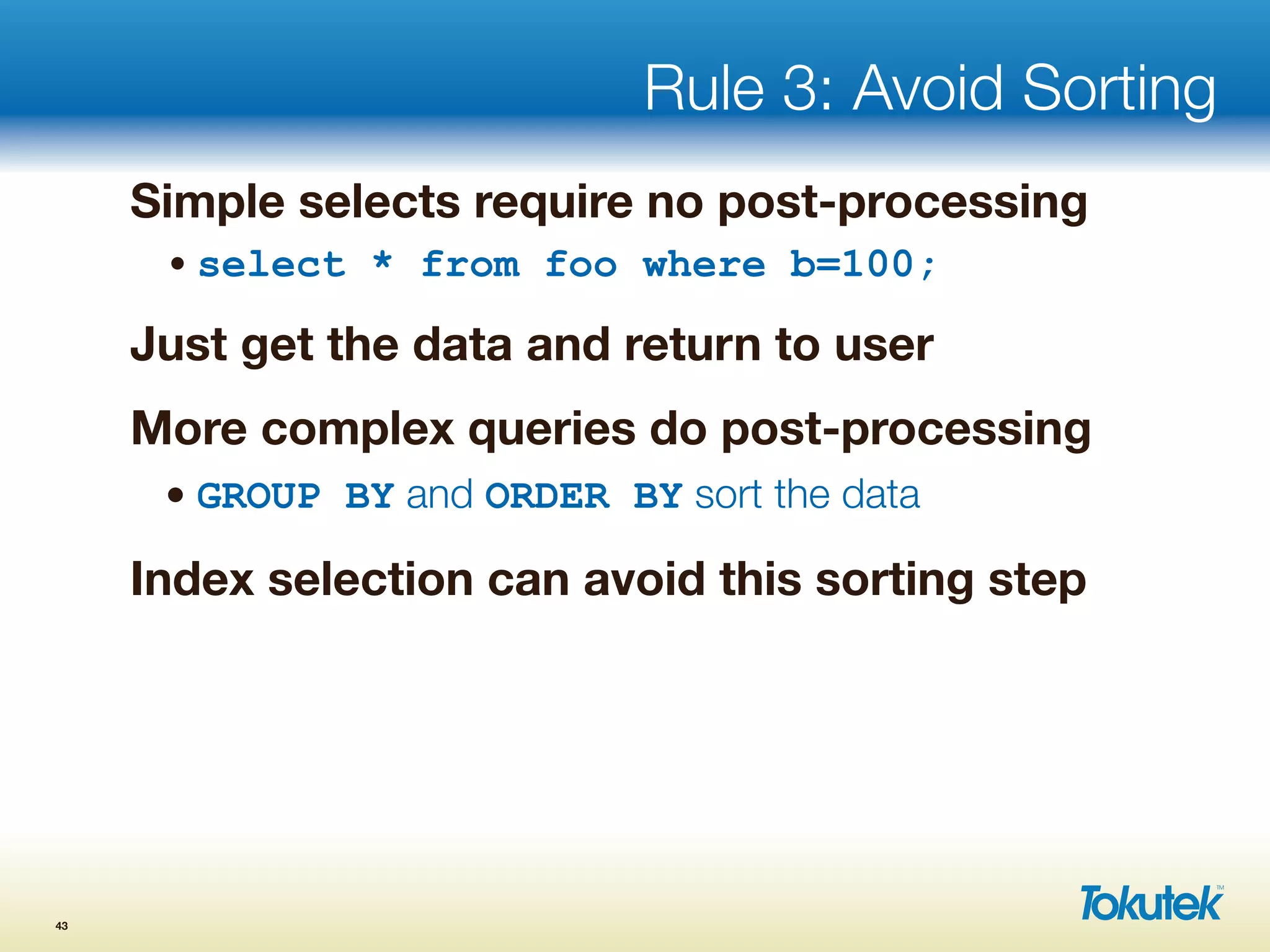 Rule 3: Avoid Sorting

Simple selects require no post-processing

• select * from foo where b=100;

Just get the data and return to user

More complex queries do post-processing

• GROUP BY and ORDER BY sort the data

Index selection can avoid this sorting step

43

Tokutek™